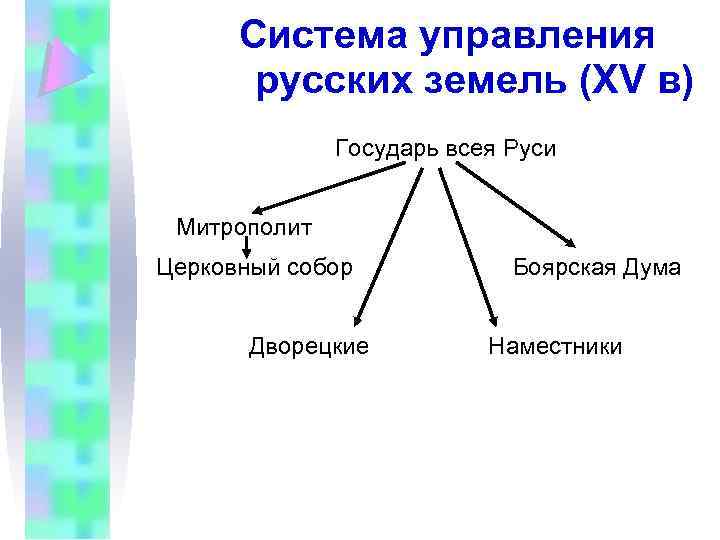 Система управления русских земель (XV в)

Государь всея Руси

Митрополит

Церковный собор

Боярская Дума

Дворецкие

Наместники